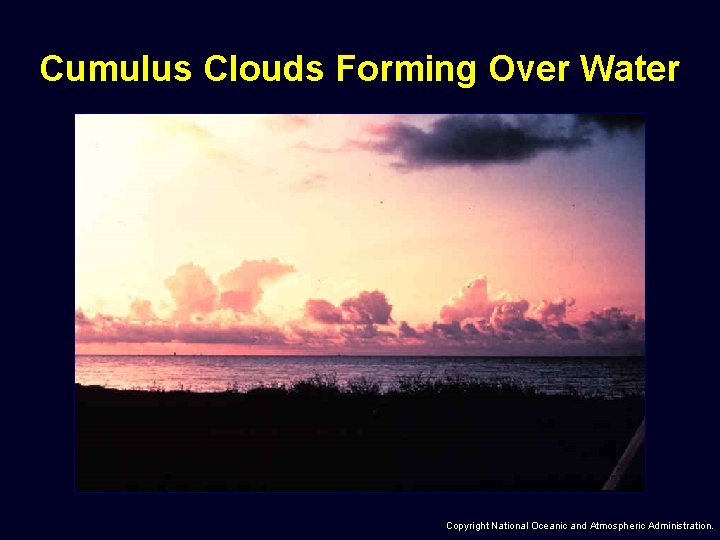 Cumulus Clouds Forming Over Water

Copyright National Oceanic and Atmospheric Administration.